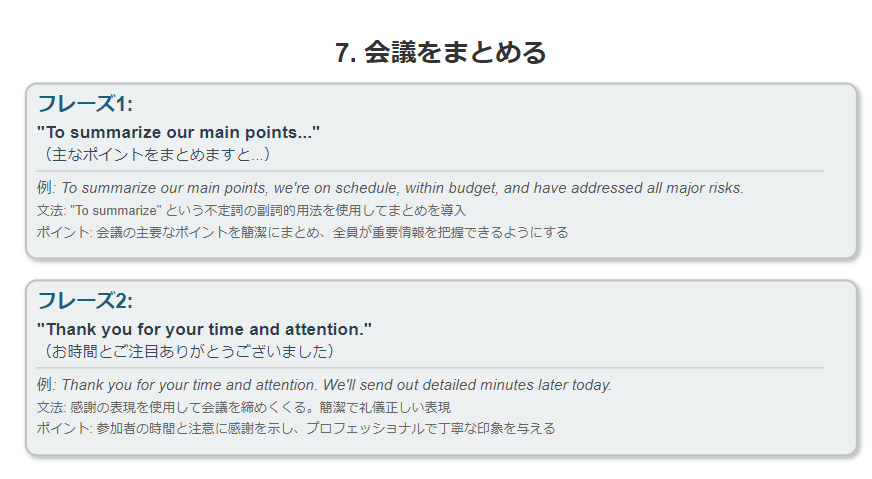 7. 会議をまとめる

フレーズ1:

"To summarize our main points..."
（主なポイントをまとめますと...）

例: To summarize our main points, we're on schedule, within budget, and have addressed all major risks.
文法: "To summarize" という不定詞の副詞的用法を使用してまとめを導入
ポイント: 会議の主要なポイントを簡潔にまとめ、全員が重要情報を把握できるようにする

フレーズ2:

"Thank you for your time and attention."
（お時間とご注目ありがとうございました）

例: Thank you for your time and attention. We'll send out detailed minutes later today.
文法: 感謝の表現を使用して会議を締めくくる。簡潔で礼儀正しい表現
ポイント: 参加者の時間と注意に感謝を示し、プロフェッショナルで丁寧な印象を与える